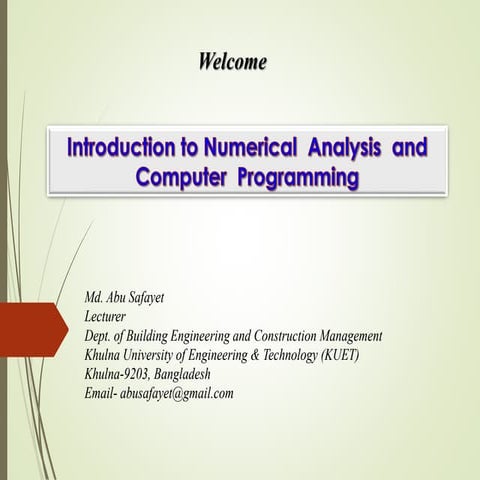 Welcome

Introduction to Numerical Analysis and Computer Programming

Md. Abu Safayet
Lecturer
Dept. of Building Engineering and Construction Management
Khulna University of Engineering & Technology (KUET)
Khulna-9203, Bangladesh
Email- abusafayet@gmail.com